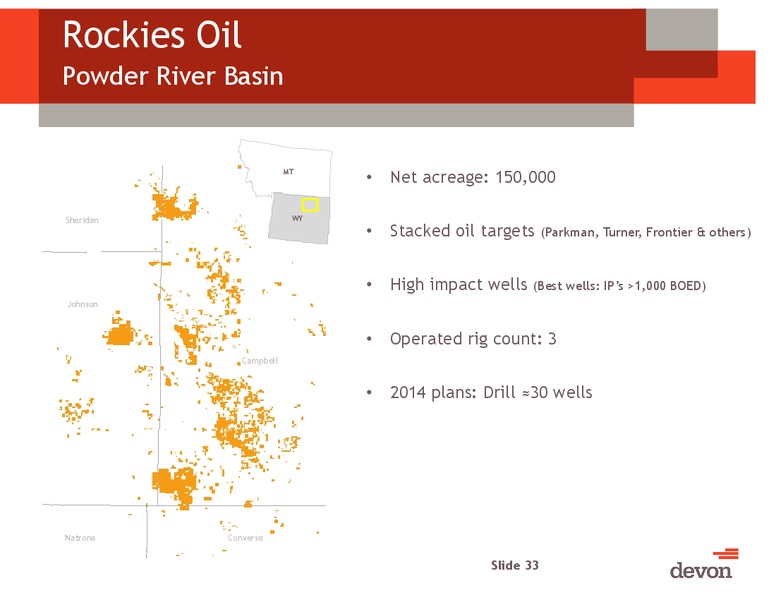 Rockies Oil
Powder River Basin

MT
WY
Sheridan
Johnson
Campbell
Natrona
Converse

• Net acreage: 150,000

• Stacked oil targets (Parkman, Turner, Frontier & others)

• High impact wells (Best wells: IP's >1,000 BOED)

• Operated rig count: 3

• 2014 plans: Drill ≈30 wells

Slide 33

devon